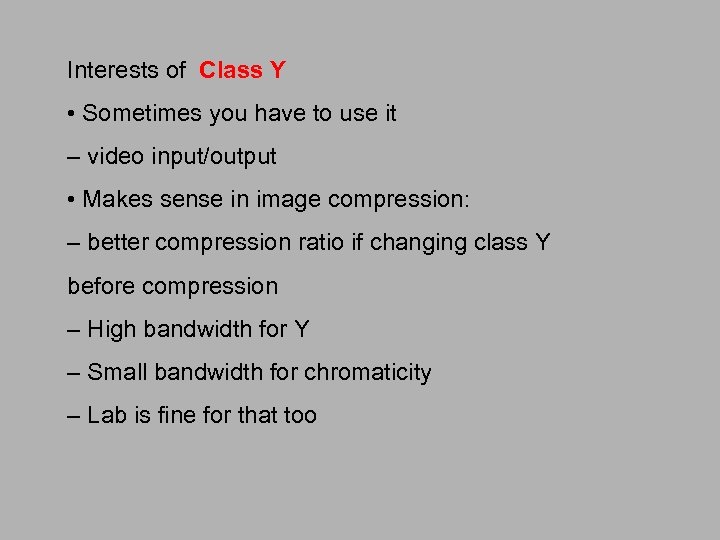 Interests of Class Y

• Sometimes you have to use it

– video input/output

• Makes sense in image compression:

– better compression ratio if changing class Y before compression

– High bandwidth for Y

– Small bandwidth for chromaticity

– Lab is fine for that too